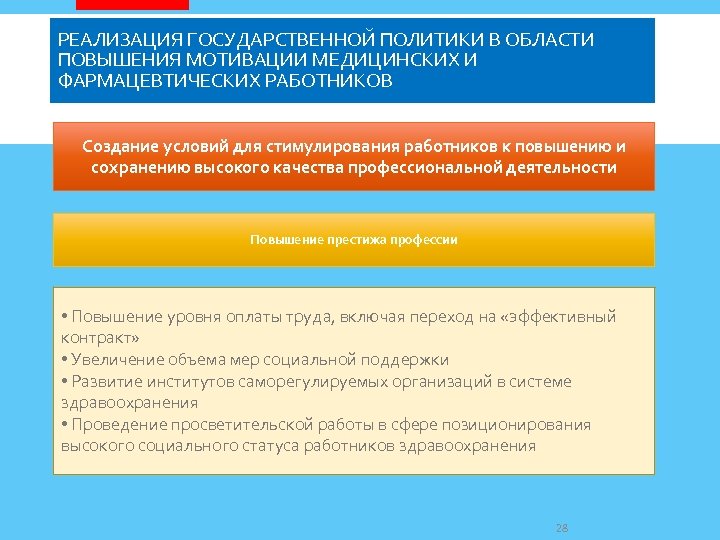 РЕАЛИЗАЦИЯ ГОСУДАРСТВЕННОЙ ПОЛИТИКИ В ОБЛАСТИ ПОВЫШЕНИЯ МОТИВАЦИИ МЕДИЦИНСКИХ И ФАРМАЦЕВТИЧЕСКИХ РАБОТНИКОВ

Создание условий для стимулирования работников к повышению и сохранению высокого качества профессиональной деятельности

Повышение престижа профессии

• Повышение уровня оплаты труда, включая переход на «эффективный контракт»
• Увеличение объема мер социальной поддержки
• Развитие институтов саморегулируемых организаций в системе здравоохранения
• Проведение просветительской работы в сфере позиционирования высокого социального статуса работников здравоохранения

28